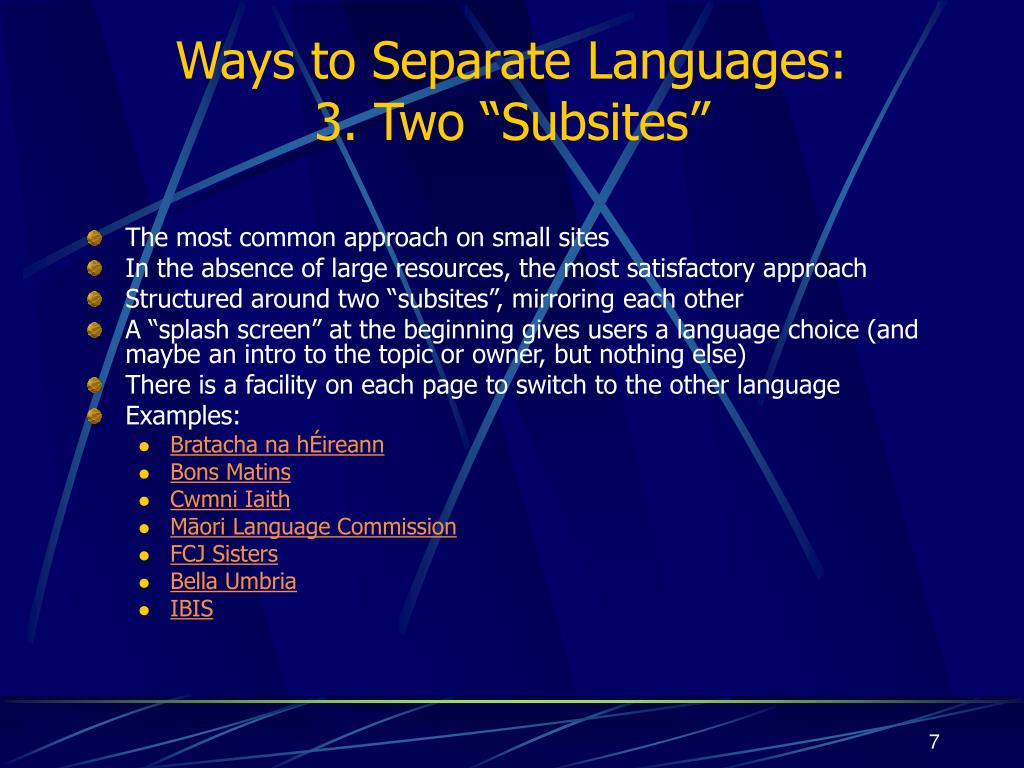 Ways to Separate Languages:
3. Two “Subsites”

The most common approach on small sites
In the absence of large resources, the most satisfactory approach
Structured around two “subsites”, mirroring each other
A “splash screen” at the beginning gives users a language choice (and maybe an intro to the topic or owner, but nothing else)
There is a facility on each page to switch to the other language
Examples:
Bratacha na hÉireann
Bons Matins
Cwmni Iaith
Māori Language Commission
FCJ Sisters
Bella Umbria
IBIS

7